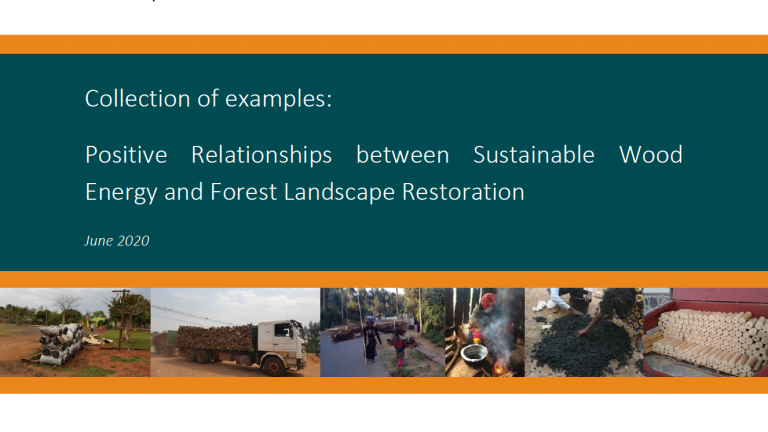 Collection of examples:

Positive Relationships between Sustainable Wood Energy and Forest Landscape Restoration

June 2020